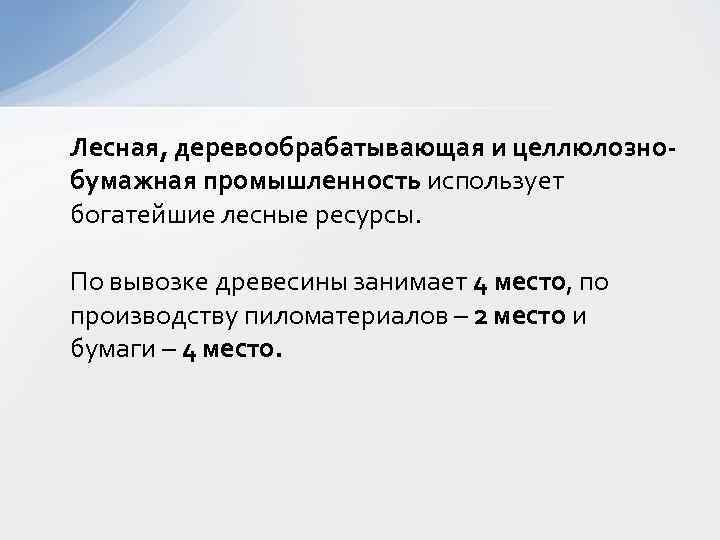 Лесная, деревообрабатывающая и целлюлозно-бумажная промышленность использует богатейшие лесные ресурсы.

По вывозке древесины занимает 4 место, по производству пиломатериалов – 2 место и бумаги – 4 место.